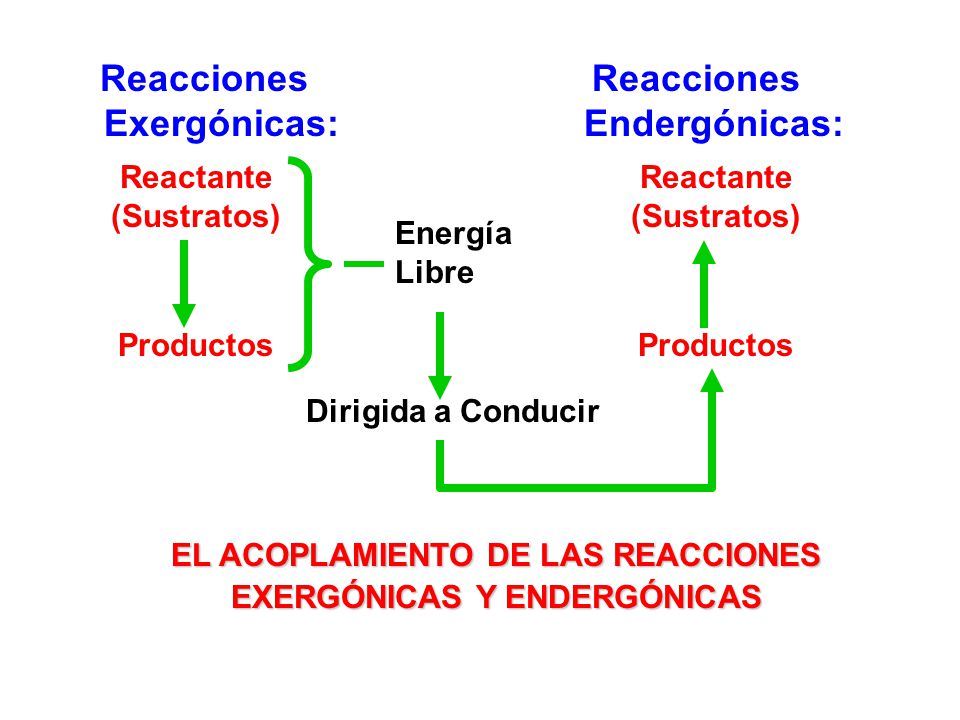 Reacciones Exergónicas:

Reactante (Sustratos)

Productos

Energía Libre

Dirigida a Conducir

Reacciones Endergónicas:

Reactante (Sustratos)

Productos

EL ACOPLAMIENTO DE LAS REACCIONES EXERGÓNICAS Y ENDERGÓNICAS